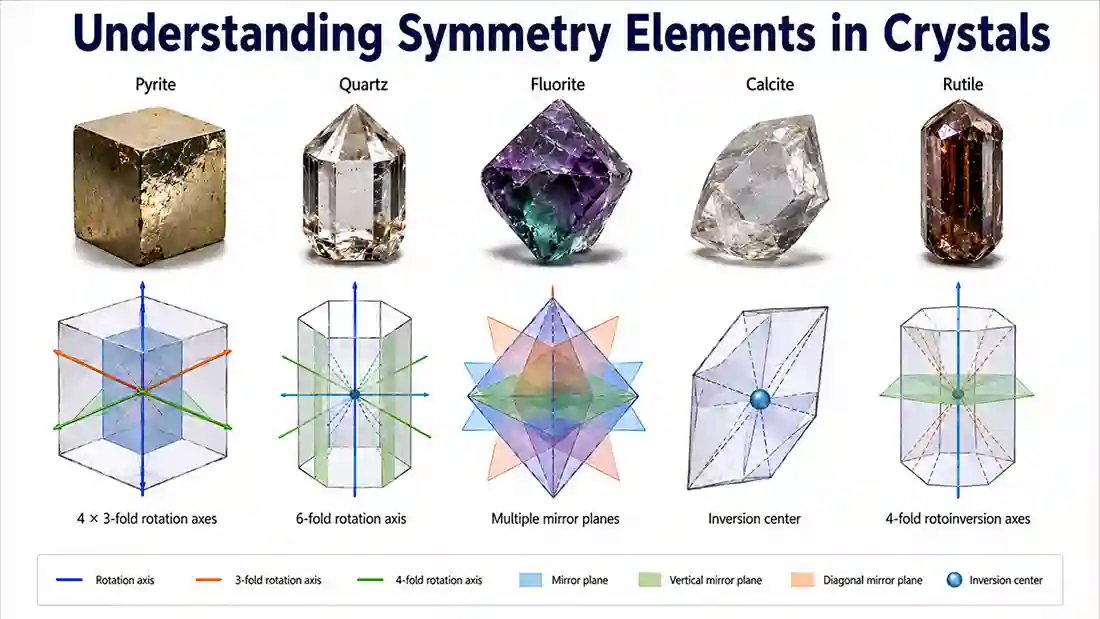 Understanding Symmetry Elements in Crystals

Pyrite

Quartz

Fluorite

Calcite

Rutile

4 × 3-fold rotation axes

6-fold rotation axis

Multiple mirror planes

Inversion center

4-fold rotoinversion axes

Rotation axis

3-fold rotation axis

4-fold rotation axis

Mirror plane

Vertical mirror plane

Diagonal mirror plane

Inversion center